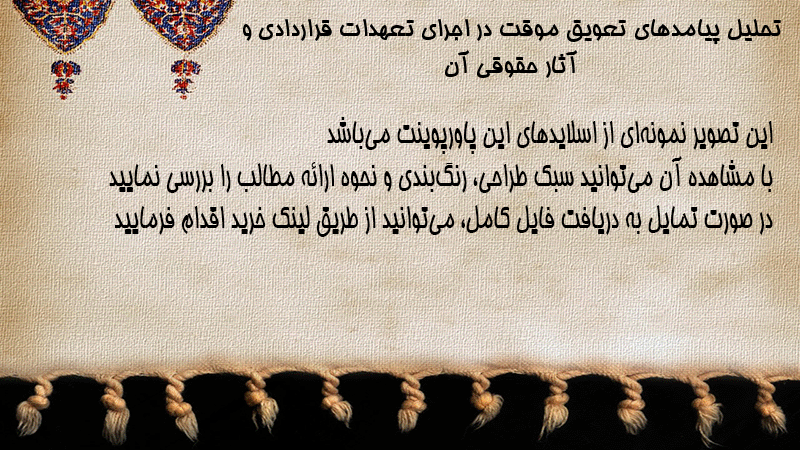 تحلیل پیامدهای تعویق موقت در اجرای تعهدات قراردادی و آثار حقوقی آن

این تصویر نمونه‌ای از اسلایدهای این پاورپوینت می‌باشد
با مشاهده آن می‌توانید سبک طراحی، رنگ‌بندی و نحوه ارائه مطالب را بررسی نمایید
در صورت تمایل به دریافت فایل کامل، می‌توانید از طریق لینک خرید اقدام فرمایید